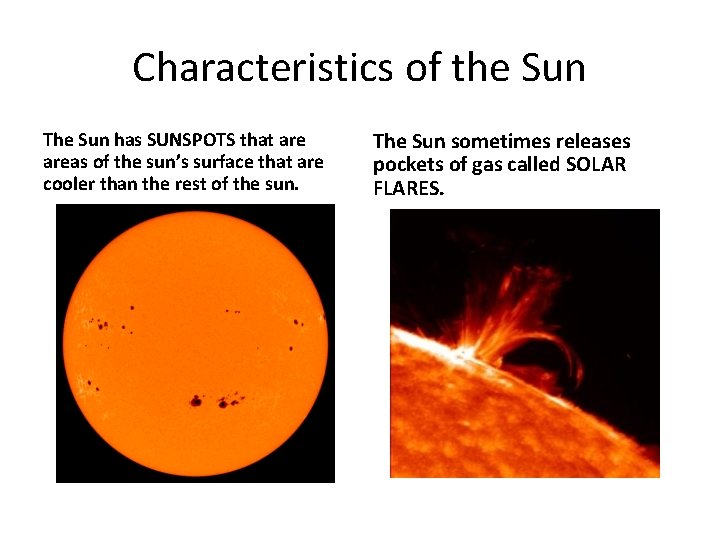 Characteristics of the Sun

The Sun has SUNSPOTS that are areas of the sun's surface that are cooler than the rest of the sun.

The Sun sometimes releases pockets of gas called SOLAR FLARES.